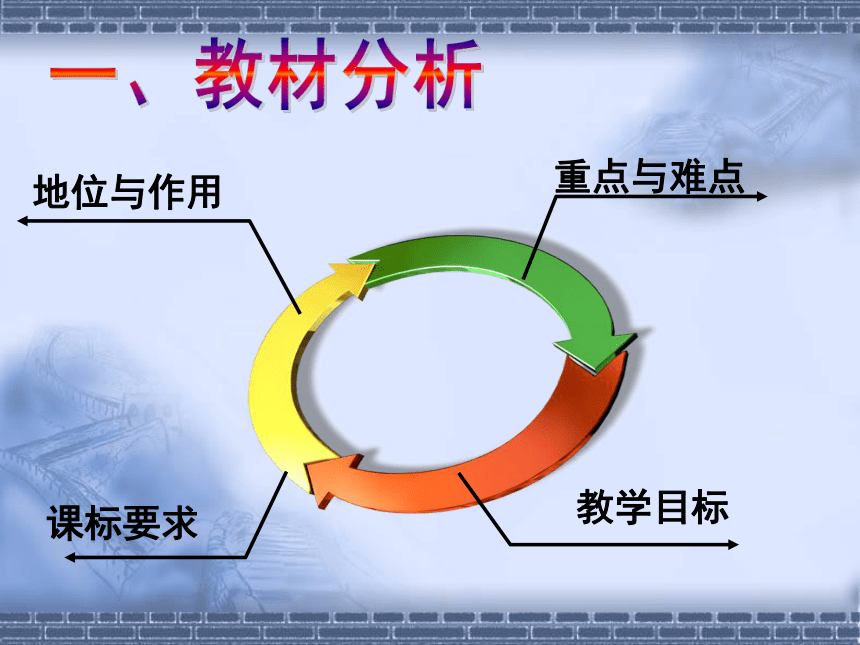 一、教材分析

地位与作用

重点与难点

课标要求

教学目标